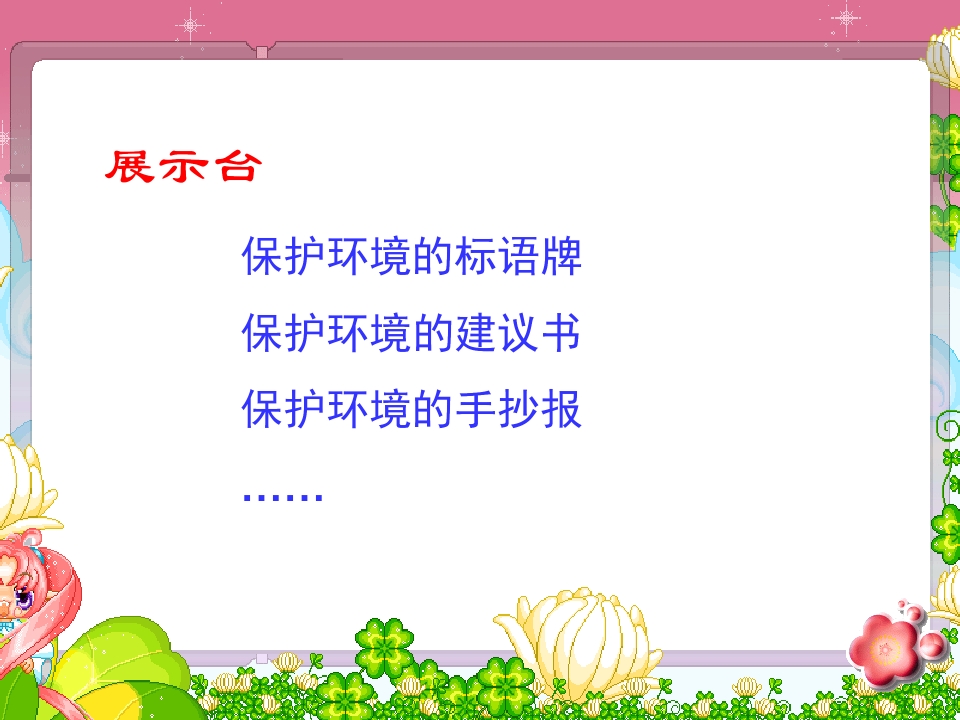 展示台

保护环境的标语牌

保护环境的建议书

保护环境的手抄报

……